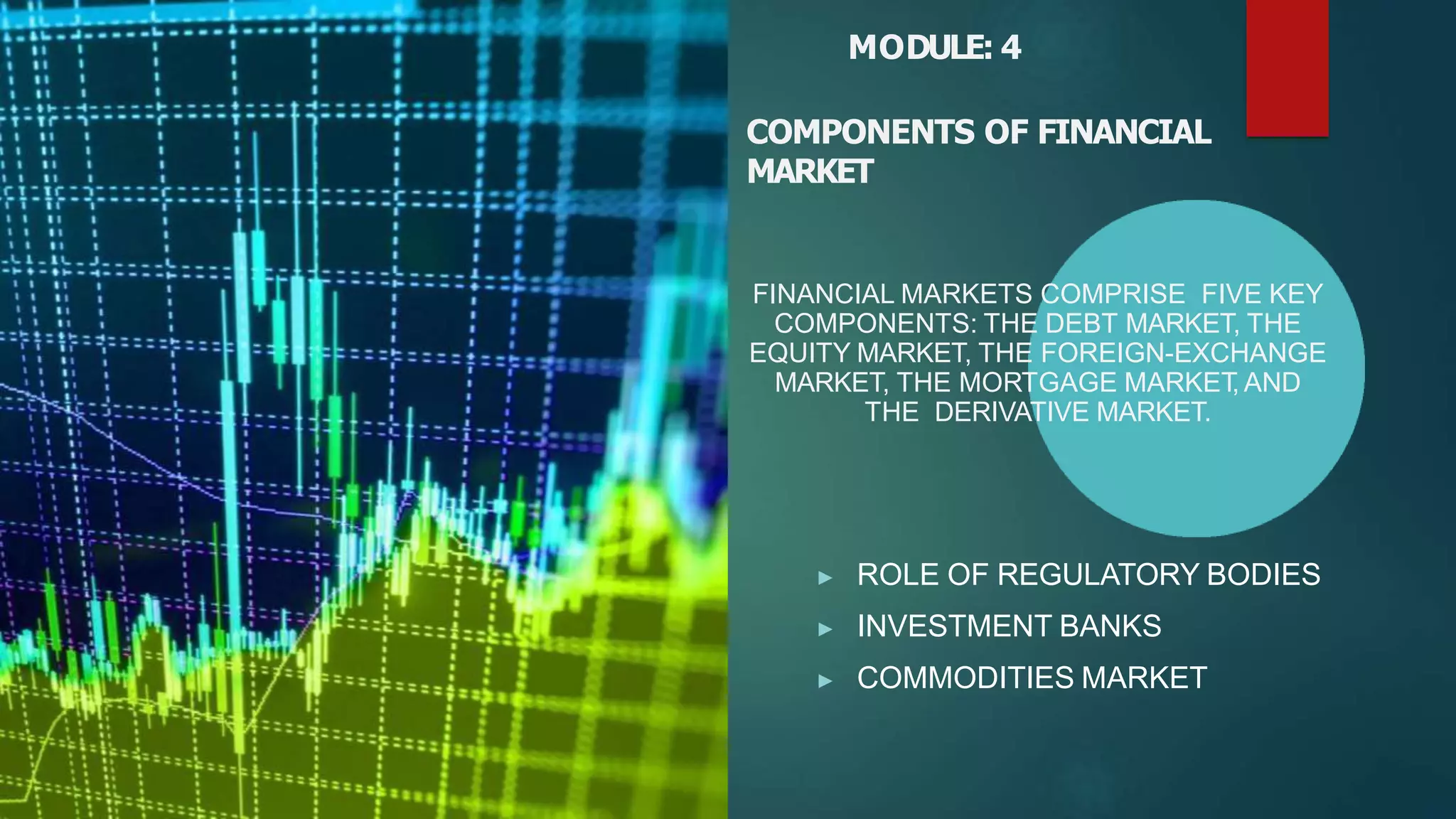 MODULE: 4

COMPONENTS OF FINANCIAL MARKET

FINANCIAL MARKETS COMPRISE FIVE KEY COMPONENTS: THE DEBT MARKET, THE EQUITY MARKET, THE FOREIGN-EXCHANGE MARKET, THE MORTGAGE MARKET, AND THE DERIVATIVE MARKET.

▸ ROLE OF REGULATORY BODIES
▸ INVESTMENT BANKS
▸ COMMODITIES MARKET